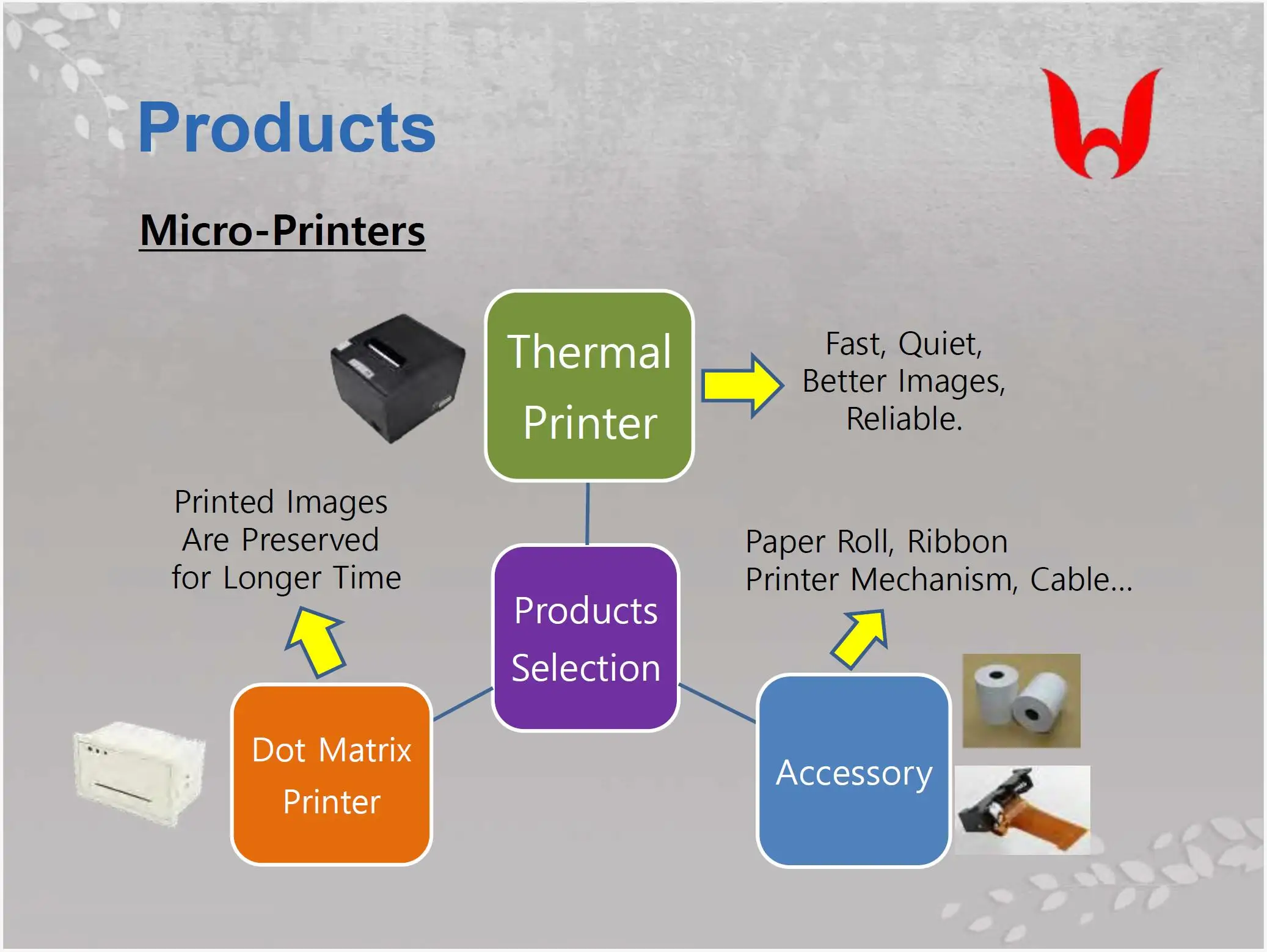 Products

Micro-Printers

Thermal Printer

Fast, Quiet, Better Images, Reliable.

Printed Images Are Preserved for Longer Time

Products Selection

Paper Roll, Ribbon Printer Mechanism, Cable...

Dot Matrix Printer

Accessory